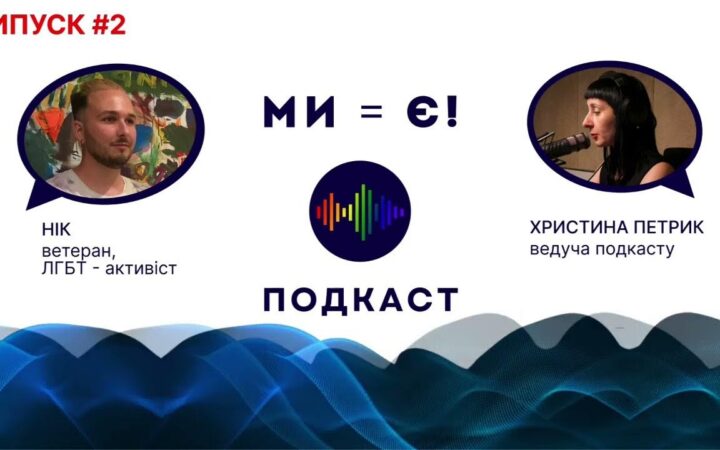 ИПУСК #2

МИ = Є!

НІК
ветеран,
ЛГБТ - активіст

ХРИСТИНА ПЕТРИК
ведуча подкасту

ПОДКАСТ